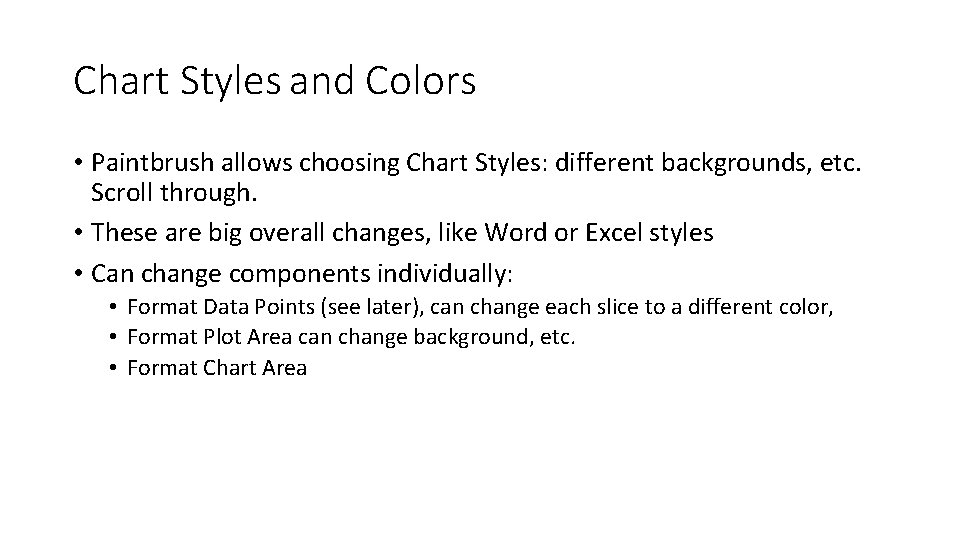 Chart Styles and Colors

• Paintbrush allows choosing Chart Styles: different backgrounds, etc. Scroll through.
• These are big overall changes, like Word or Excel styles
• Can change components individually:
  • Format Data Points (see later), can change each slice to a different color,
  • Format Plot Area can change background, etc.
  • Format Chart Area